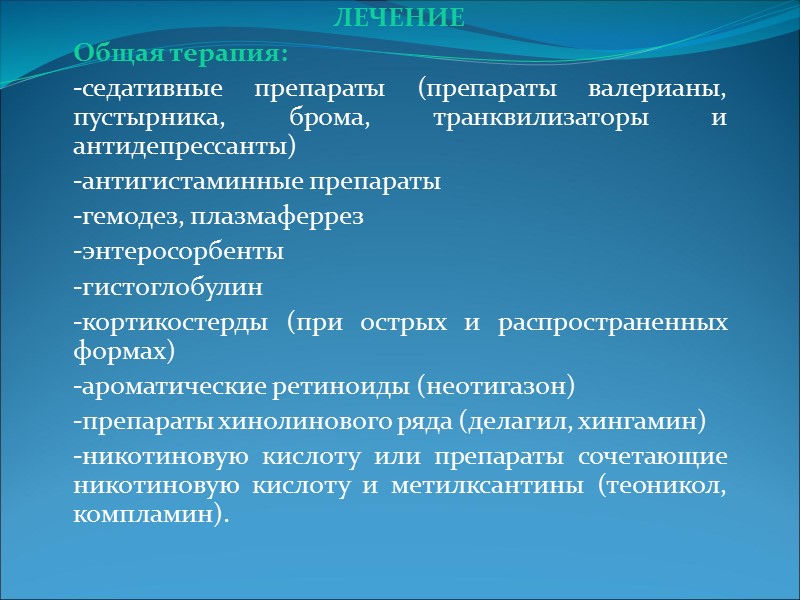 ЛЕЧЕНИЕ

Общая терапия:

-седативные препараты (препараты валерианы, пустырника, брома, транквилизаторы и антидепрессанты)

-антигистаминные препараты

-гемодез, плазмаферрез

-энтеросорбенты

-гистоглобулин

-кортикостерды (при острых и распространенных формах)

-ароматические ретиноиды (неотигазон)

-препараты хинолинового ряда (делагил, хингамин)

-никотиновую кислоту или препараты сочетающие никотиновую кислоту и метилксантины (теоникол, компламин).